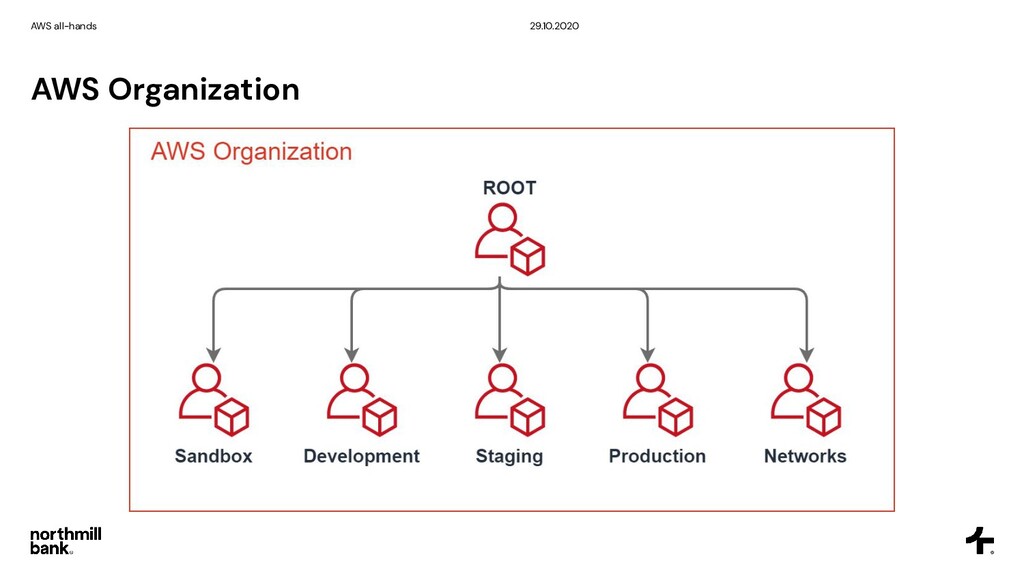 AWS all-hands

29.10.2020

AWS Organization

AWS Organization

ROOT

Sandbox

Development

Staging

Production

Networks

northmill bank®